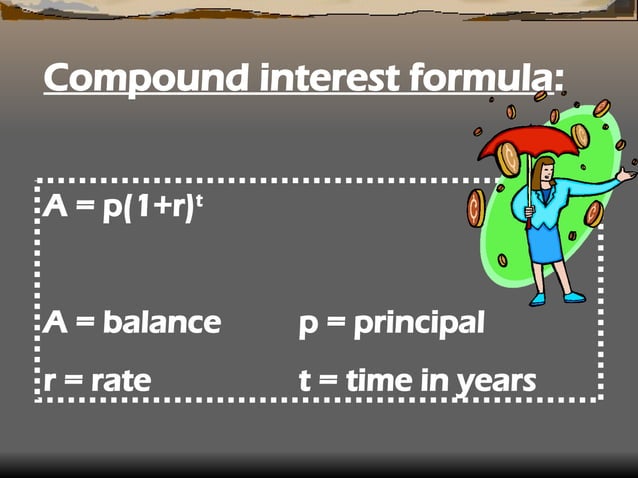 Compound interest formula:

$A = p(1+r)^t$

A = balance p = principal

r = rate t = time in years